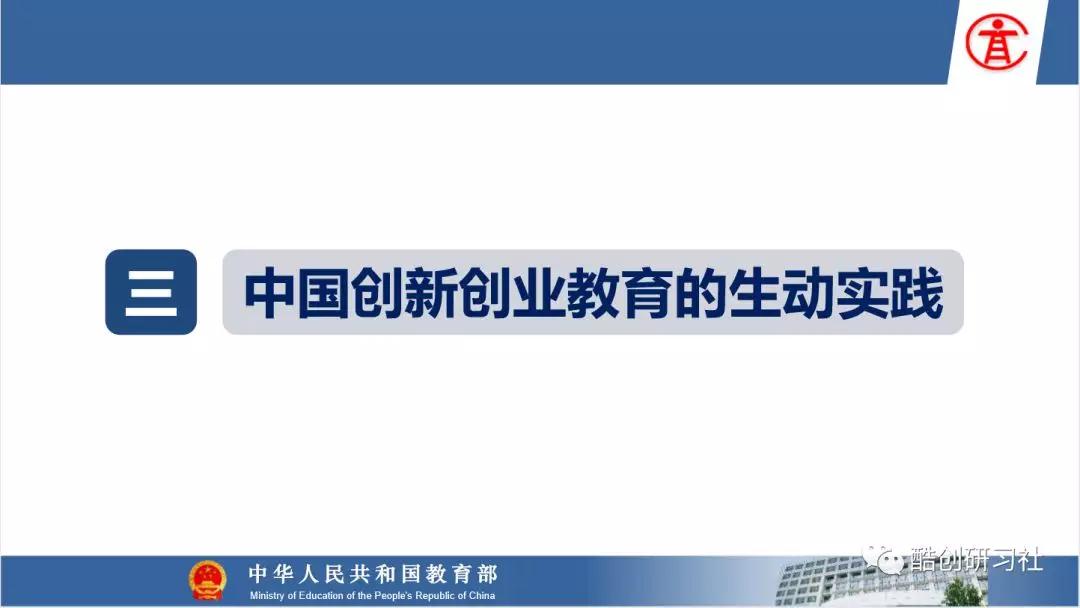 三

中国创新创业教育的生动实践

中华人民共和国教育部
Ministry of Education of the People's Republic of China

酷创研习社